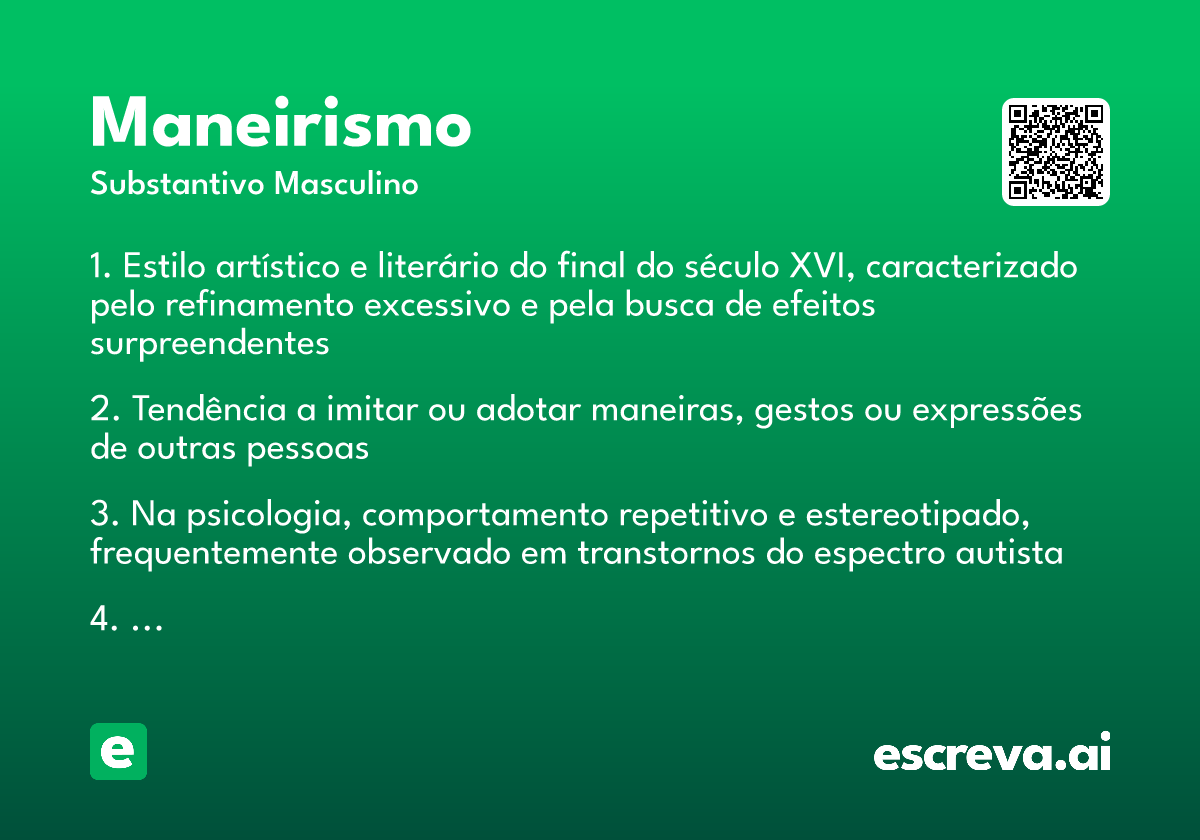 Maneirismo
Substantivo Masculino

1. Estilo artístico e literário do final do século XVI, caracterizado pelo refinamento excessivo e pela busca de efeitos surpreendentes

2. Tendência a imitar ou adotar maneiras, gestos ou expressões de outras pessoas

3. Na psicologia, comportamento repetitivo e estereotipado, frequentemente observado em transtornos do espectro autista

4. ...

e

escreva.ai